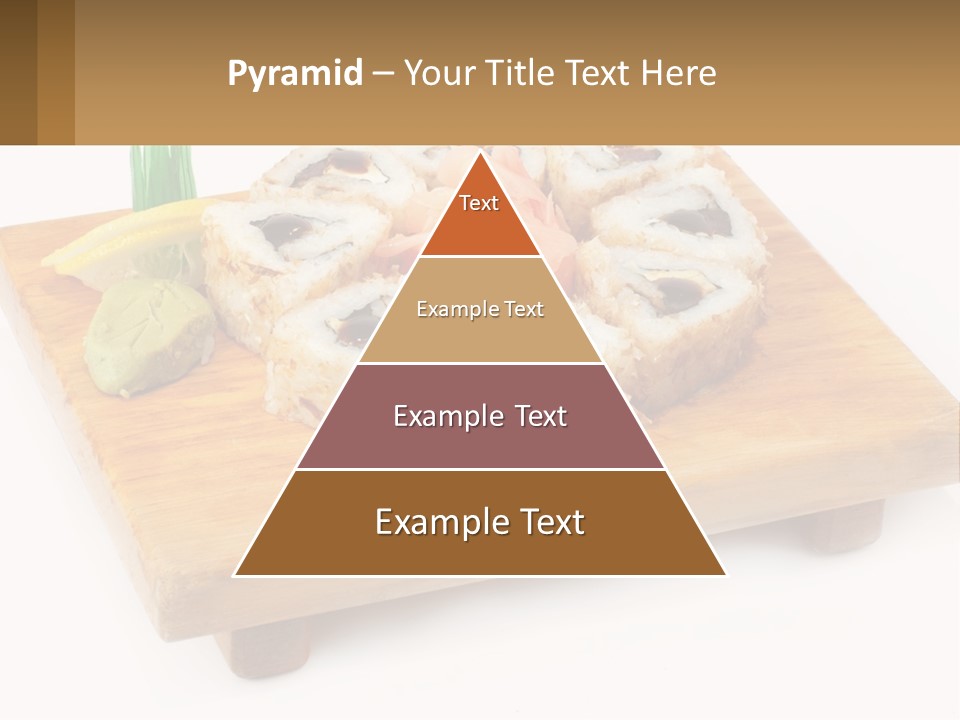 Pyramid – Your Title Text Here

Text

Example Text

Example Text

Example Text